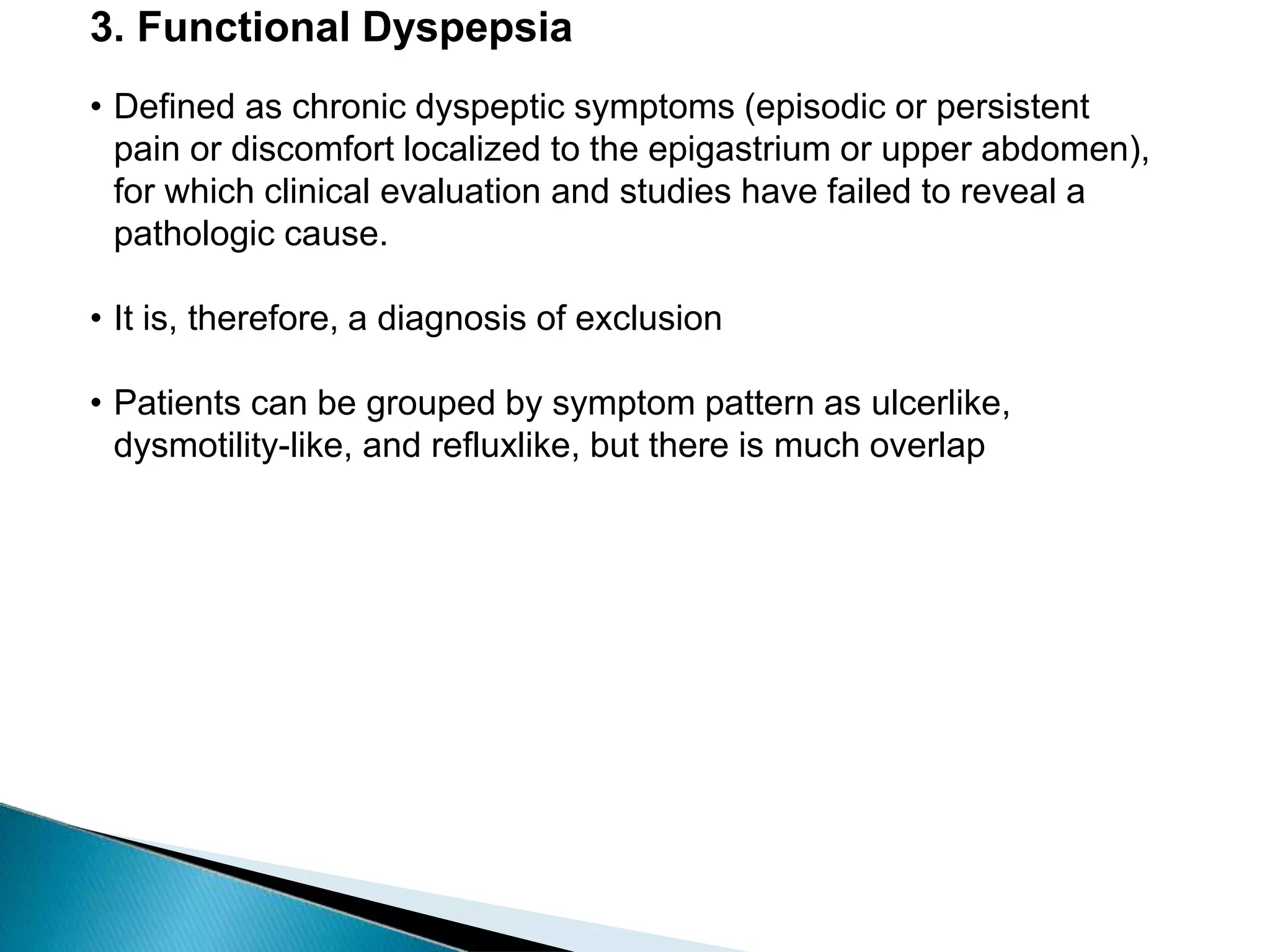 3. Functional Dyspepsia

• Defined as chronic dyspeptic symptoms (episodic or persistent pain or discomfort localized to the epigastrium or upper abdomen), for which clinical evaluation and studies have failed to reveal a pathologic cause.

• It is, therefore, a diagnosis of exclusion

• Patients can be grouped by symptom pattern as ulcerlike, dysmotility-like, and refluxlike, but there is much overlap